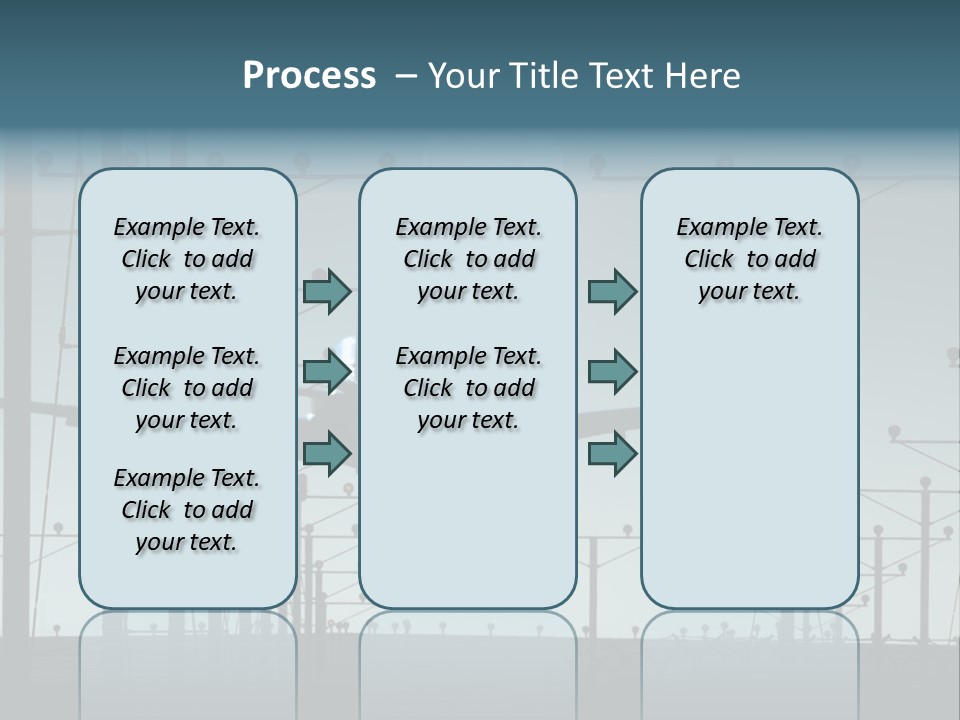 Process – Your Title Text Here

Example Text. Click to add your text.

Example Text. Click to add your text.

Example Text. Click to add your text.

Example Text. Click to add your text.

Example Text. Click to add your text.

Example Text. Click to add your text.